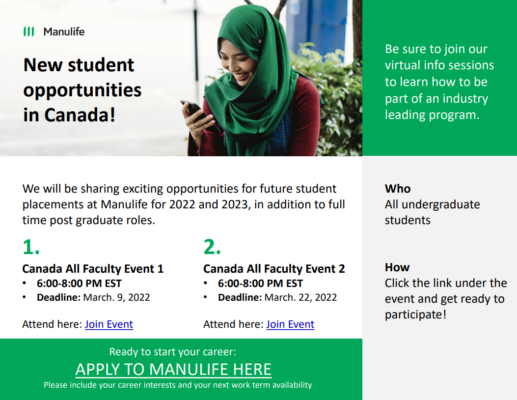 Manulife

New student opportunities in Canada!

Be sure to join our virtual info sessions to learn how to be part of an industry leading program.

We will be sharing exciting opportunities for future student placements at Manulife for 2022 and 2023, in addition to full time post graduate roles.

1.
Canada All Faculty Event 1
• 6:00-8:00 PM EST
• Deadline: March. 9, 2022

Attend here: Join Event

2.
Canada All Faculty Event 2
• 6:00-8:00 PM EST
• Deadline: March. 22, 2022

Attend here: Join Event

Who
All undergraduate students

How
Click the link under the event and get ready to participate!

Ready to start your career:
APPLY TO MANULIFE HERE
Please include your career interests and your next work term availability